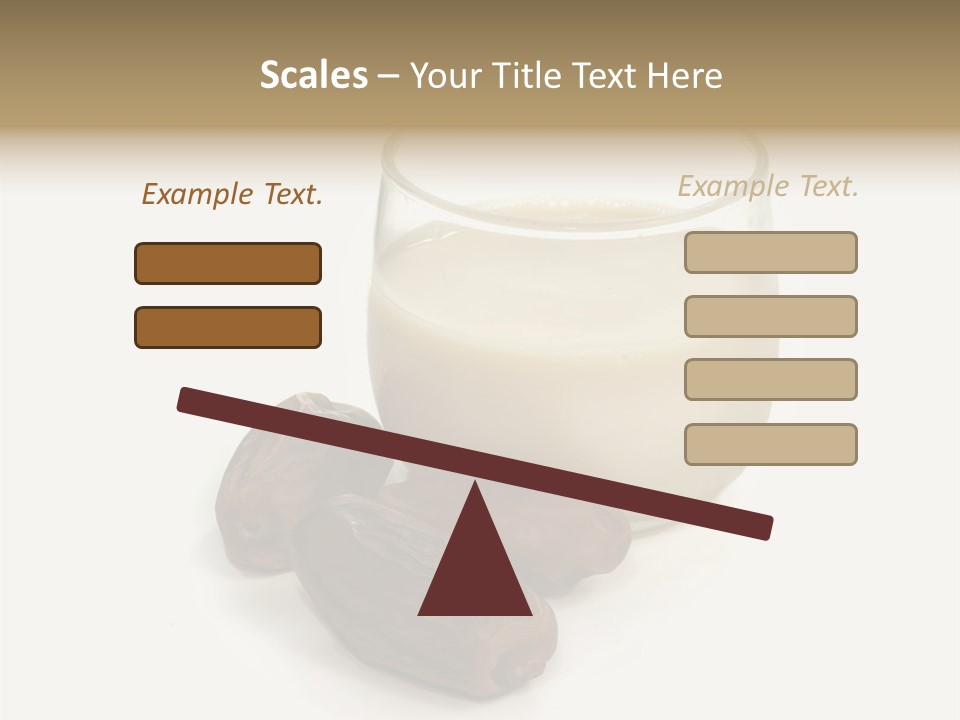 Scales – Your Title Text Here

Example Text.

Example Text.